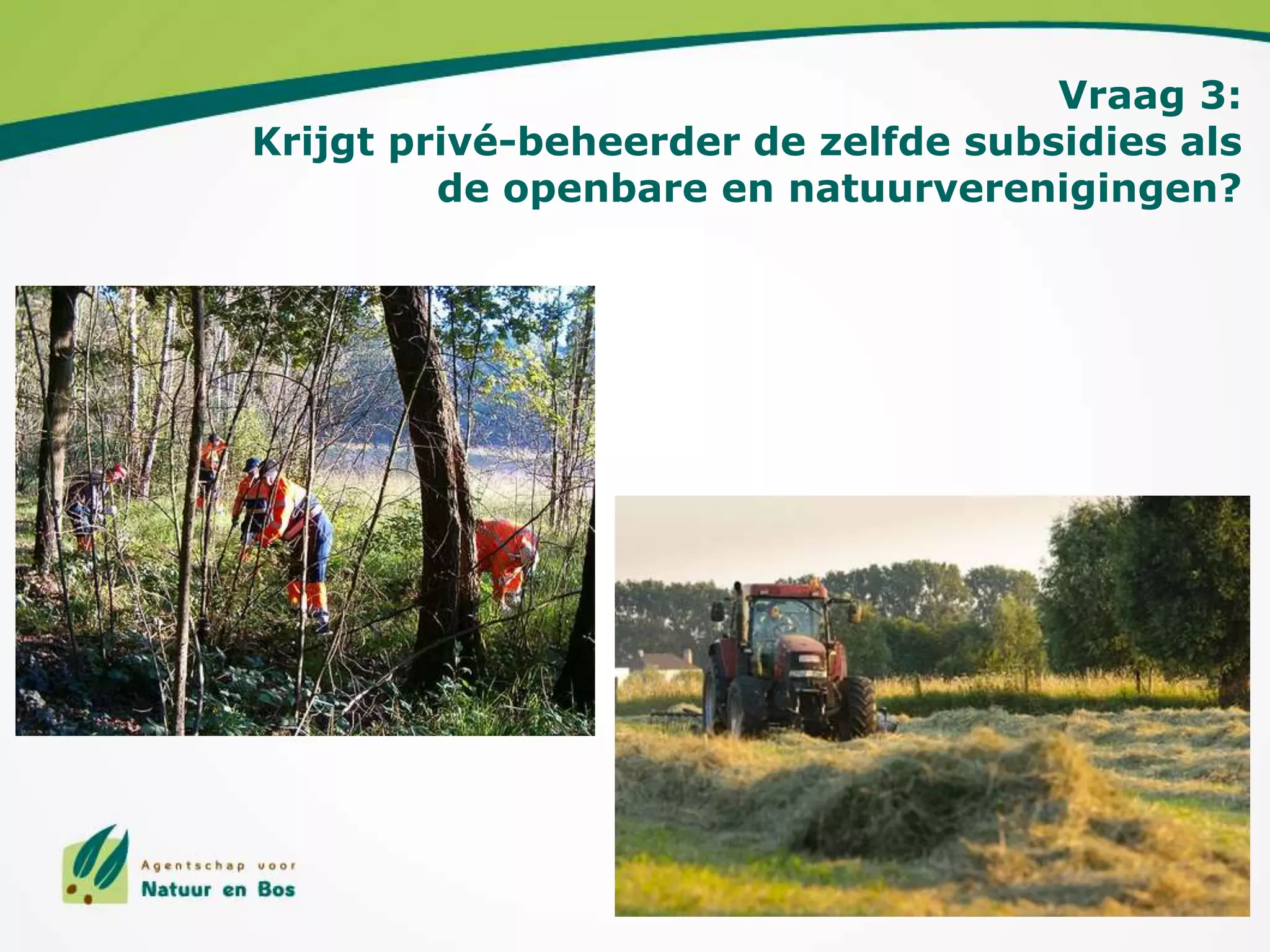 Vraag 3:
Krijgt privé-beheerder de zelfde subsidies als de openbare en natuurverenigingen?

Agentschap voor
Natuur en Bos